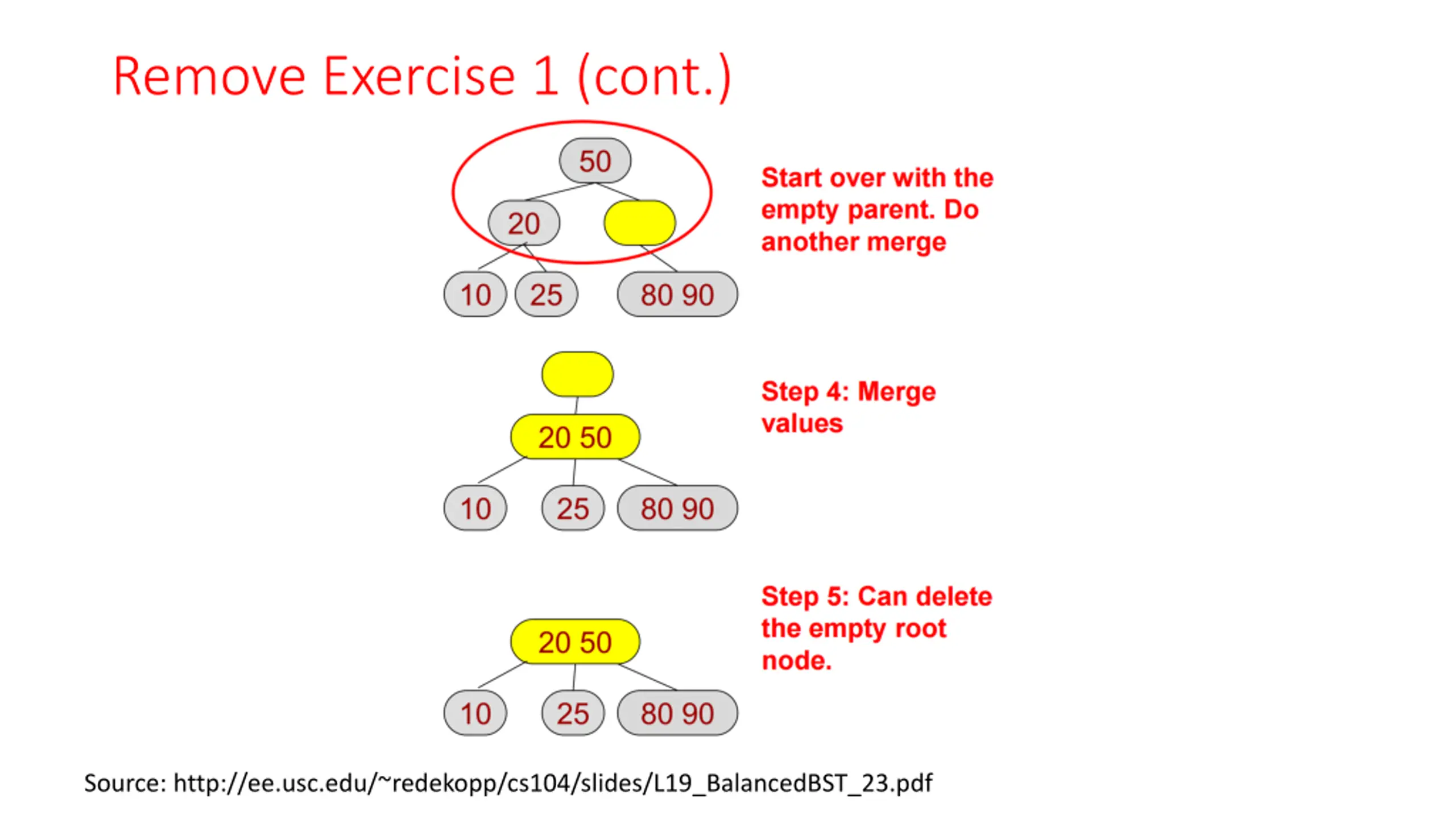 Remove Exercise 1 (cont.)

50

20

10

25

80 90

Start over with the empty parent. Do another merge

20 50

10

25

80 90

Step 4: Merge values

20 50

10

25

80 90

Step 5: Can delete the empty root node.

Source: http://ee.usc.edu/~redekopp/cs104/slides/L19_BalancedBST_23.pdf